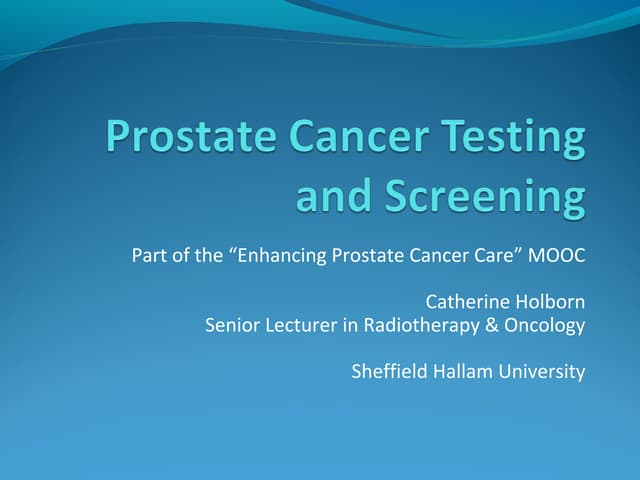 Prostate Cancer Testing and Screening

Part of the “Enhancing Prostate Cancer Care” MOOC

Catherine Holborn
Senior Lecturer in Radiotherapy & Oncology

Sheffield Hallam University